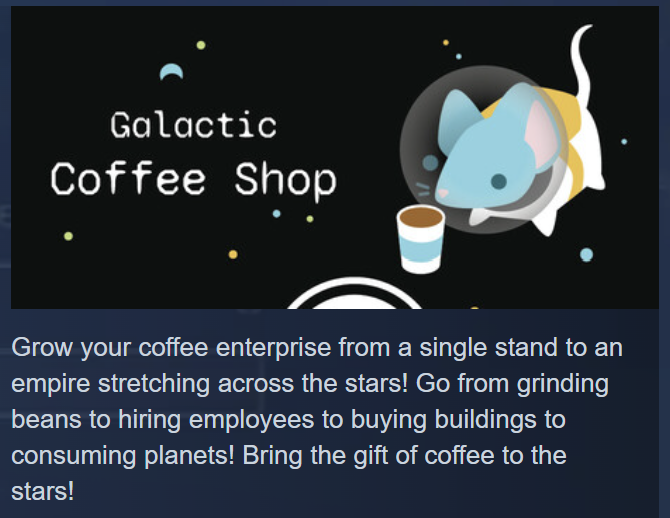 Galactic
Coffee Shop

Grow your coffee enterprise from a single stand to an empire stretching across the stars! Go from grinding beans to hiring employees to buying buildings to consuming planets! Bring the gift of coffee to the stars!